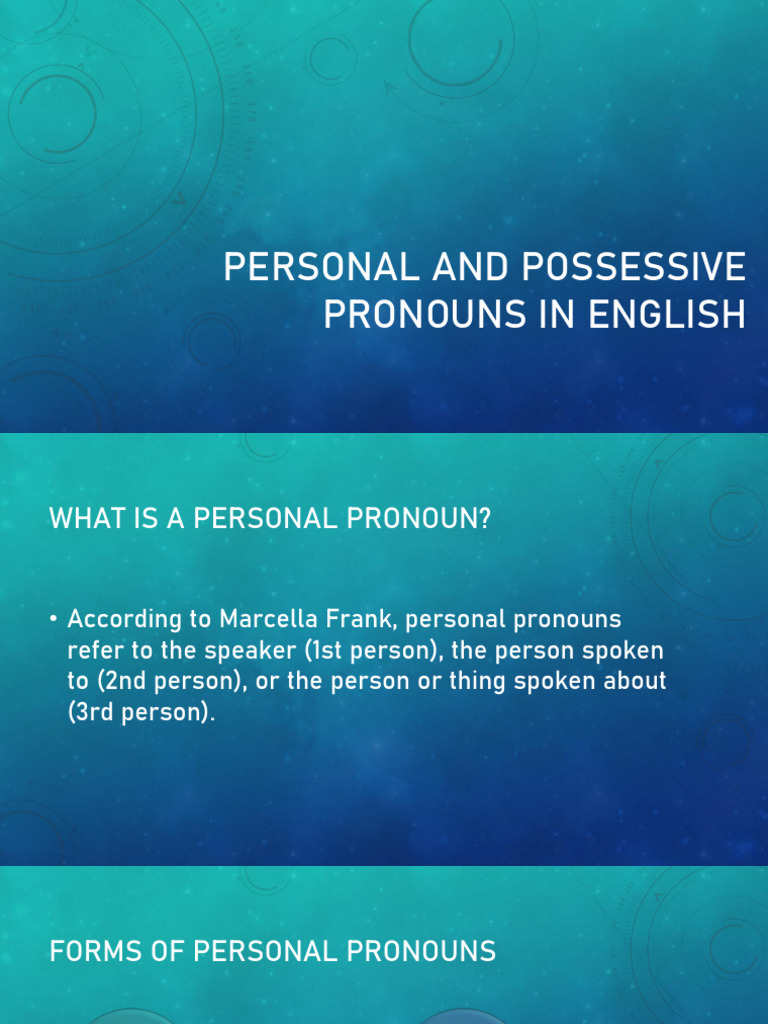 PERSONAL AND POSSESSIVE PRONOUNS IN ENGLISH

WHAT IS A PERSONAL PRONOUN?

• According to Marcella Frank, personal pronouns refer to the speaker (1st person), the person spoken to (2nd person), or the person or thing spoken about (3rd person).

FORMS OF PERSONAL PRONOUNS